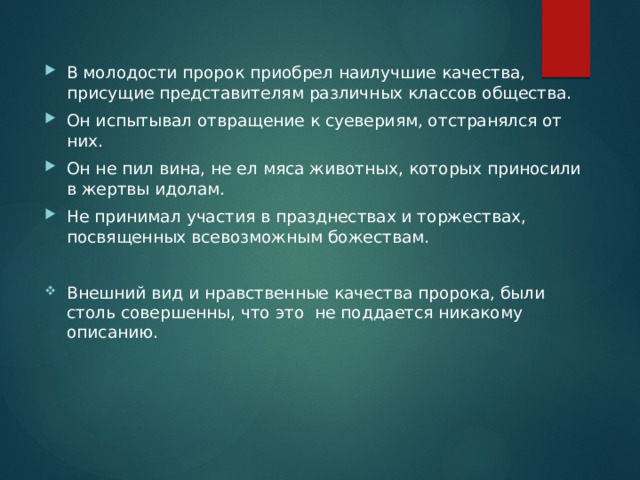 В молодости пророк приобрел наилучшие качества, присущие представителям различных классов общества.

Он испытывал отвращение к суевериям, отстранялся от них.

Он не пил вина, не ел мяса животных, которых приносили в жертвы идолам.

Не принимал участия в празднествах и торжествах, посвященных всевозможным божествам.

Внешний вид и нравственные качества пророка, были столь совершенны, что это  не поддается никакому описанию.